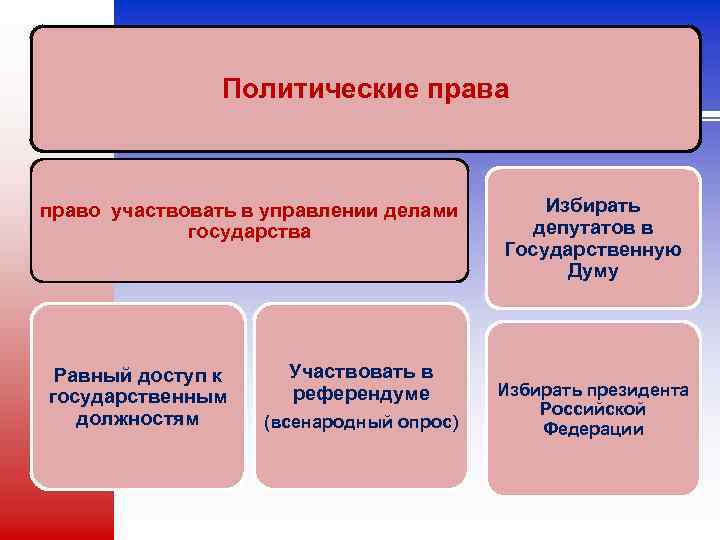 Политические права

право участвовать в управлении делами государства

Избирать депутатов в Государственную Думу

Равный доступ к государственным должностям

Участвовать в референдуме
(всенародный опрос)

Избирать президента Российской Федерации